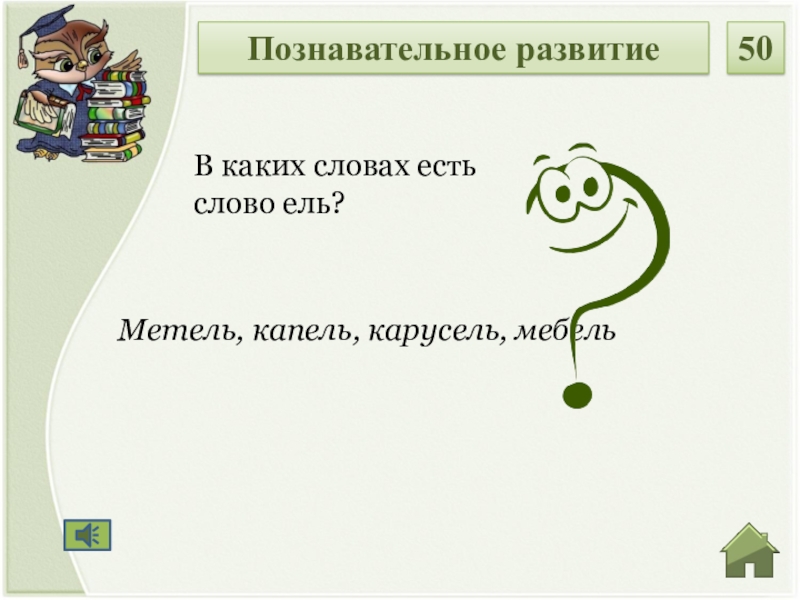 Познавательное развитие

50

В каких словах есть слово ель?

Метель, капель, карусель, мебель